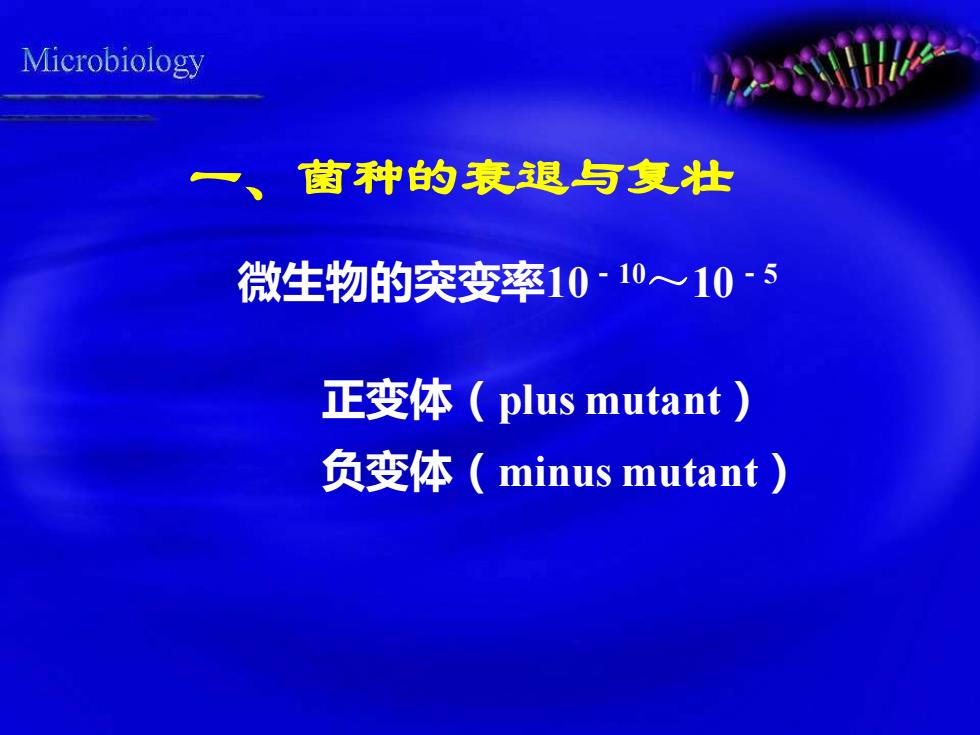 Microbiology

一、菌种的衰退与复壮

微生物的突变率$10^{-10}$～$10^{-5}$

正变体（plus mutant）
负变体（minus mutant）